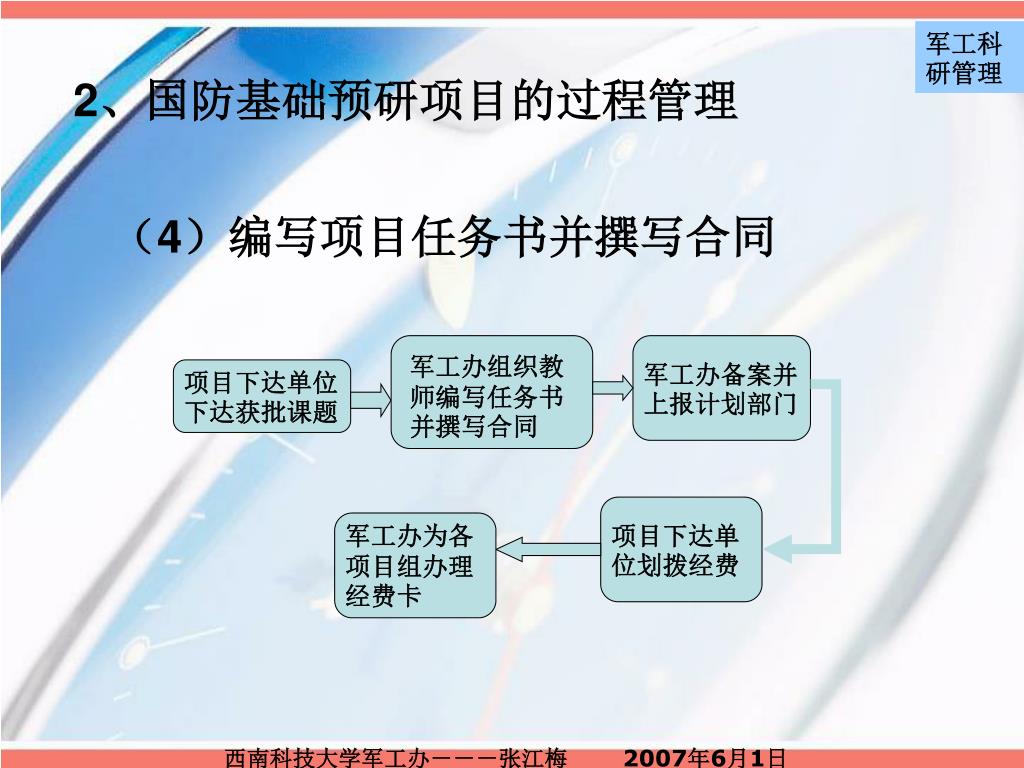 军工科研管理

2、国防基础预研项目的过程管理

（4）编写项目任务书并撰写合同

项目下达单位下达获批课题

军工办组织教师编写任务书并撰写合同

军工办备案并上报计划部门

项目下达单位划拨经费

军工办为各项目组办理经费卡

西南科技大学军工办－－－张江梅　　2007年6月1日